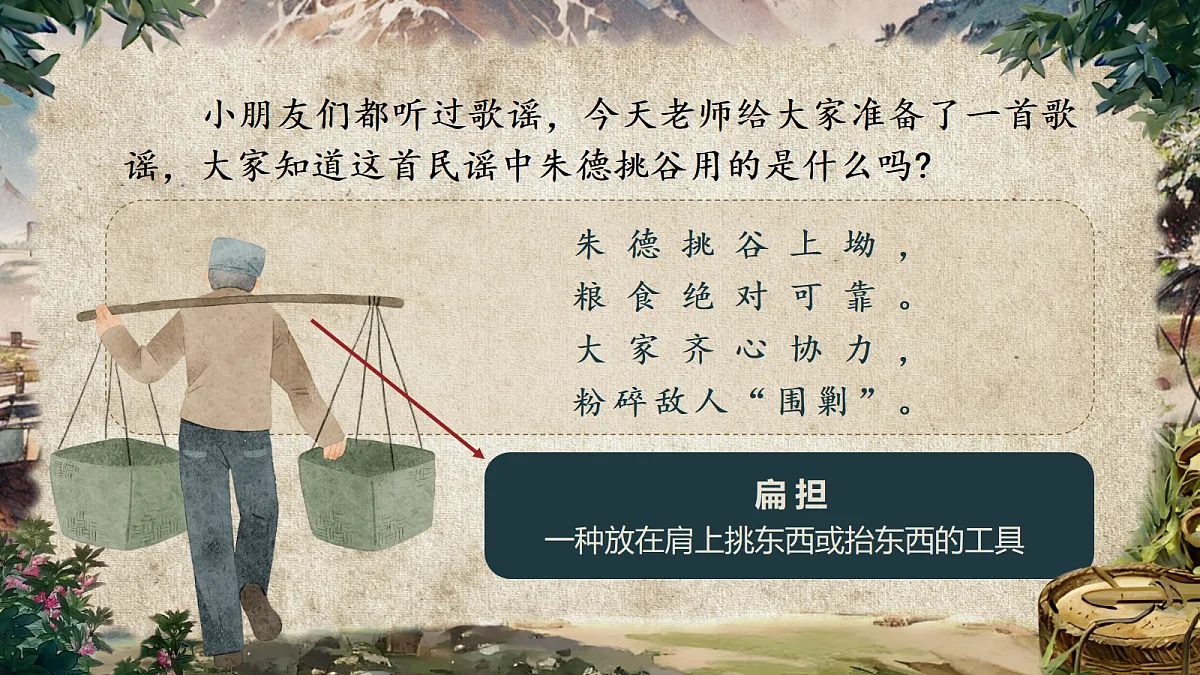 小朋友们都听过歌谣，今天老师给大家准备了一首歌谣，大家知道这首民谣中朱德挑谷用的是什么吗？

朱德挑谷上坳，
粮食绝对可靠。
大家齐心协力，
粉碎敌人“围剿”。

扁担
一种放在肩上挑东西或抬东西的工具